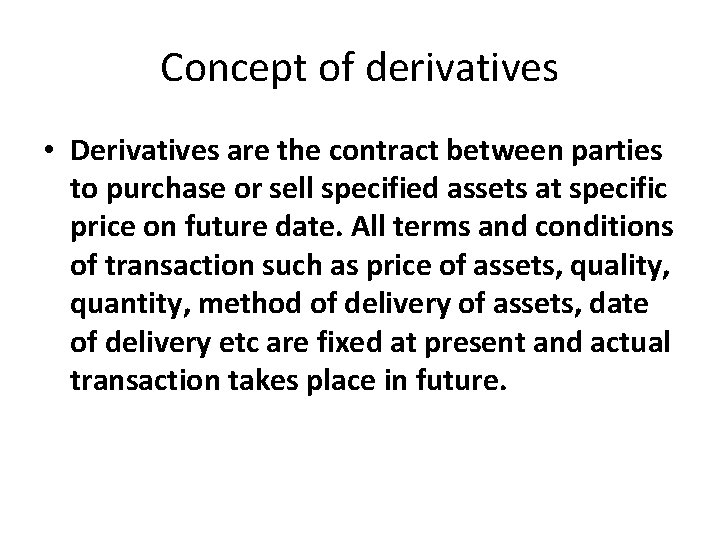 Concept of derivatives

• Derivatives are the contract between parties to purchase or sell specified assets at specific price on future date. All terms and conditions of transaction such as price of assets, quality, quantity, method of delivery of assets, date of delivery etc are fixed at present and actual transaction takes place in future.